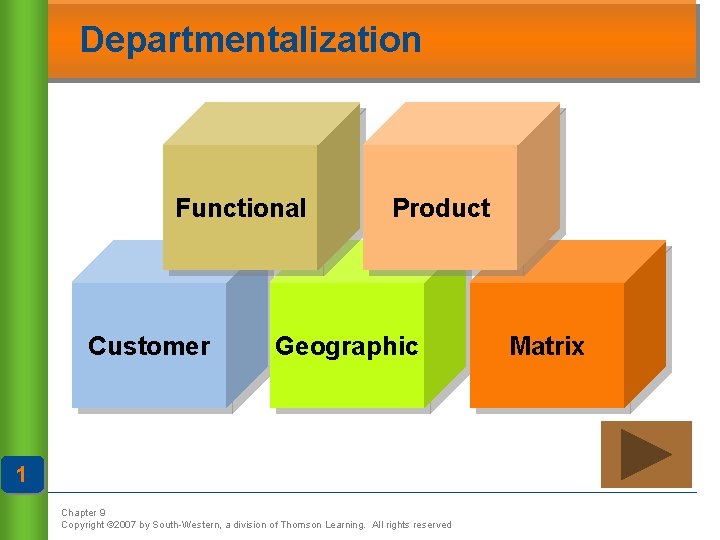 Departmentalization

Functional

Product

Customer

Geographic

Matrix

1

Chapter 9
Copyright ©2007 by South-Western, a division of Thomson Learning. All rights reserved